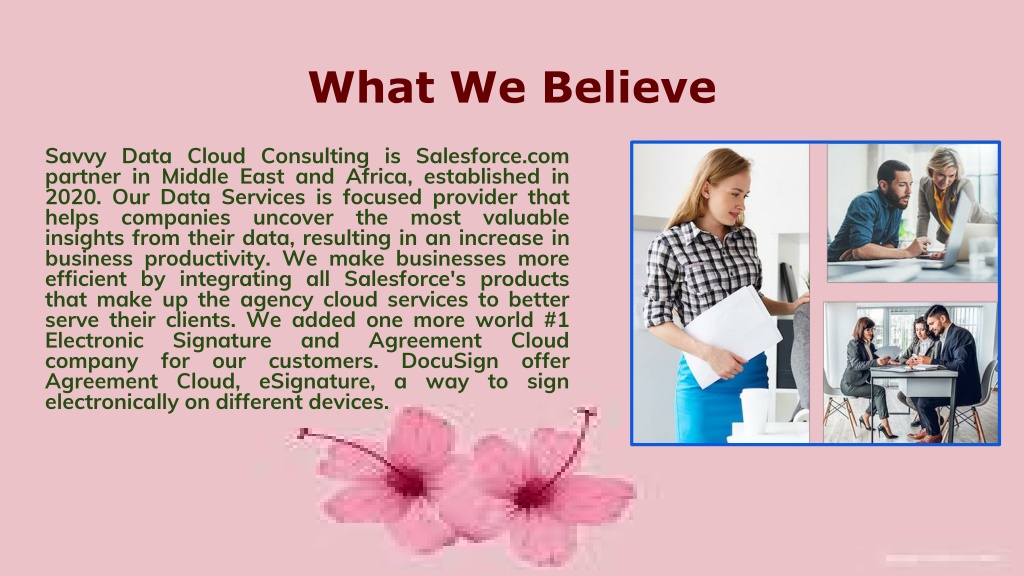 What We Believe

Savvy Data Cloud Consulting is Salesforce.com partner in Middle East and Africa, established in 2020. Our Data Services is focused provider that helps companies uncover the most valuable insights from their data, resulting in an increase in business productivity. We make businesses more efficient by integrating all Salesforce's products that make up the agency cloud services to better serve their clients. We added one more world #1 Electronic Signature and Agreement Cloud company for our customers. DocuSign offer Agreement Cloud, eSignature, a way to sign electronically on different devices.